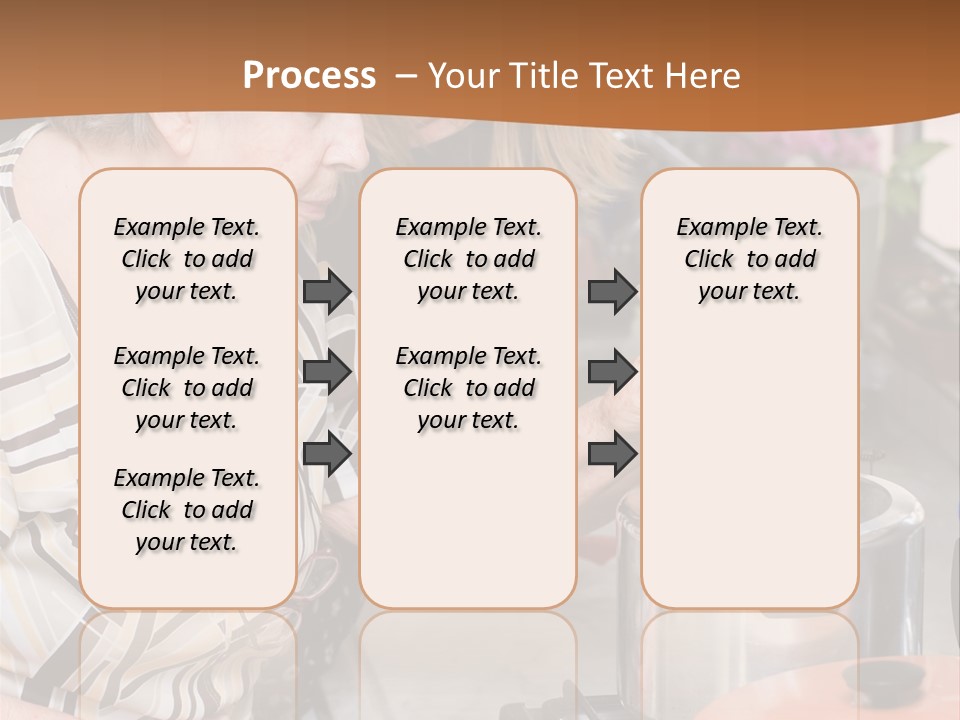 Process – Your Title Text Here

Example Text. Click to add your text.

Example Text. Click to add your text.

Example Text. Click to add your text.

Example Text. Click to add your text.

Example Text. Click to add your text.

Example Text. Click to add your text.